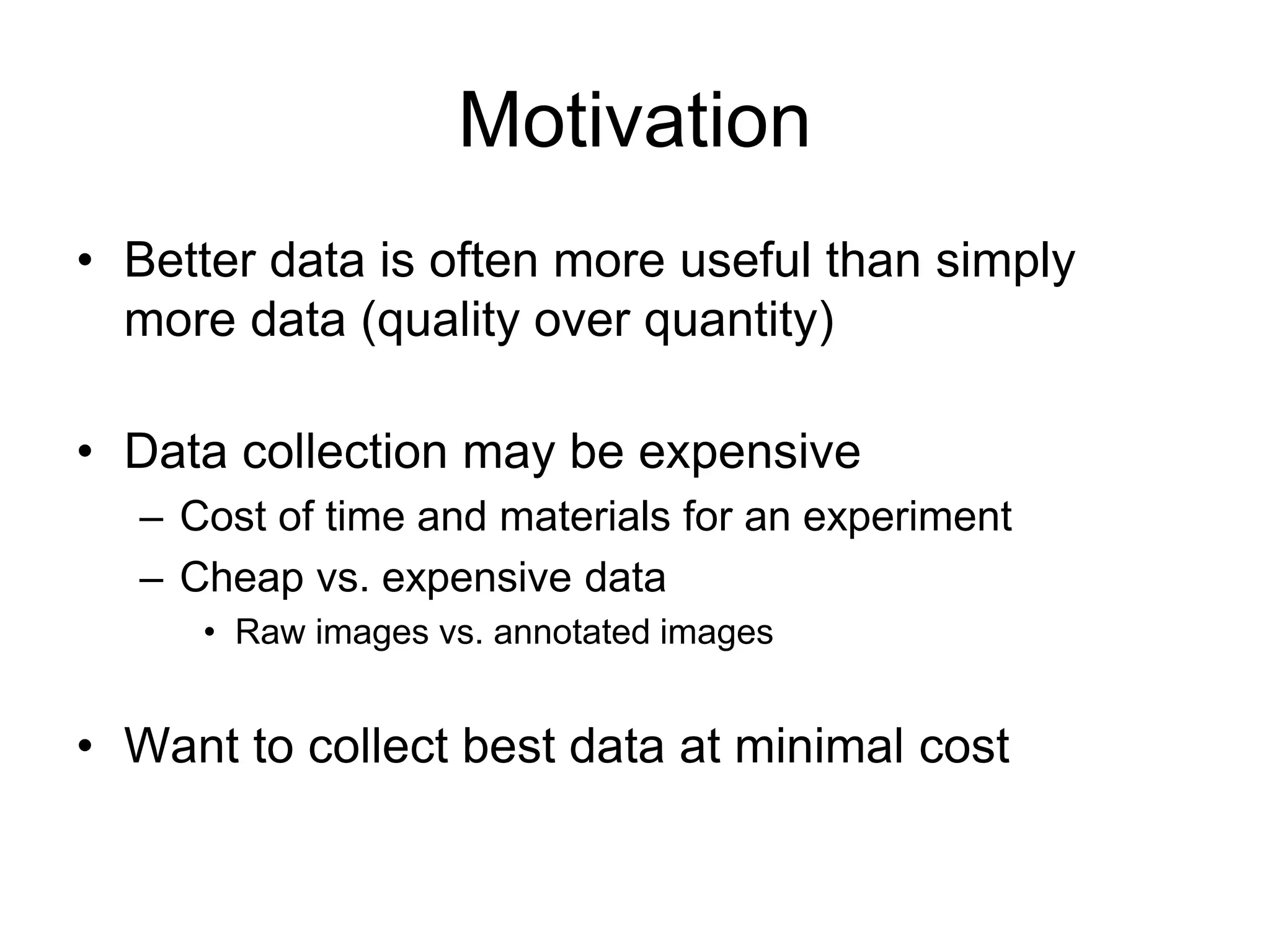 Motivation

• Better data is often more useful than simply more data (quality over quantity)

• Data collection may be expensive
– Cost of time and materials for an experiment
– Cheap vs. expensive data
• Raw images vs. annotated images

• Want to collect best data at minimal cost